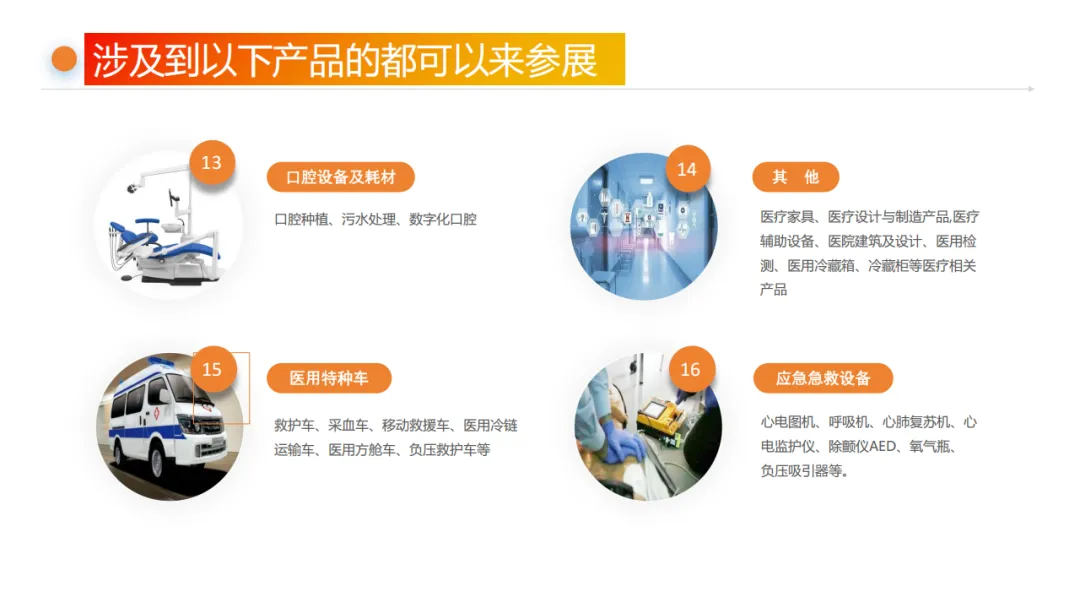 涉及到以下产品的都可以来参展

13

口腔设备及耗材

口腔种植、污水处理、数字化口腔

14

其 他

医疗家具、医疗设计与制造产品,医疗辅助设备、医院建筑及设计、医用检测、医用冷藏箱、冷藏柜等医疗相关产品

15

医用特种车

救护车、采血车、移动救援车、医用冷链运输车、医用方舱车、负压救护车等

16

应急急救设备

心电图机、呼吸机、心肺复苏机、心电监护仪、除颤仪AED、氧气瓶、负压吸引器等。